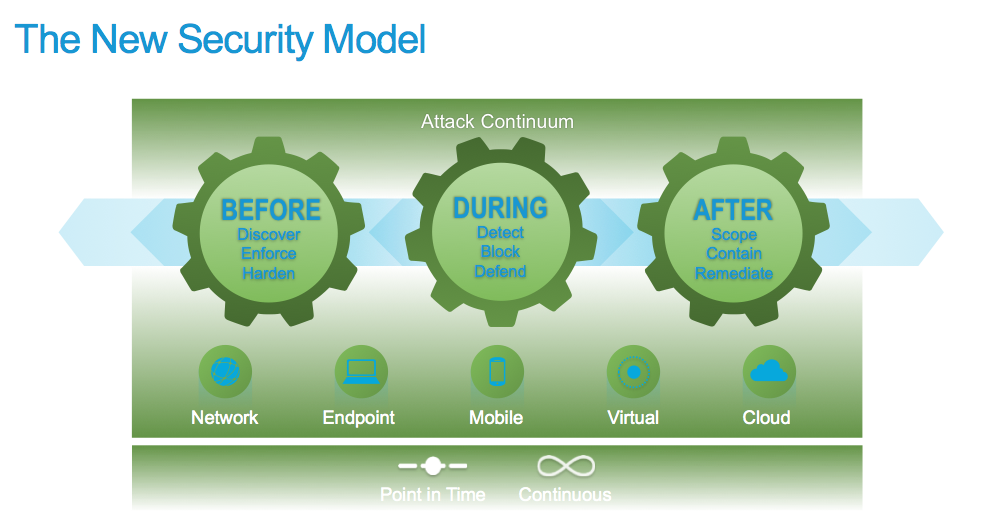 The New Security Model

Attack Continuum

BEFORE
Discover
Enforce
Harden

DURING
Detect
Block
Defend

AFTER
Scope
Contain
Remediate

Network
Endpoint
Mobile
Virtual
Cloud

Point in Time
Continuous